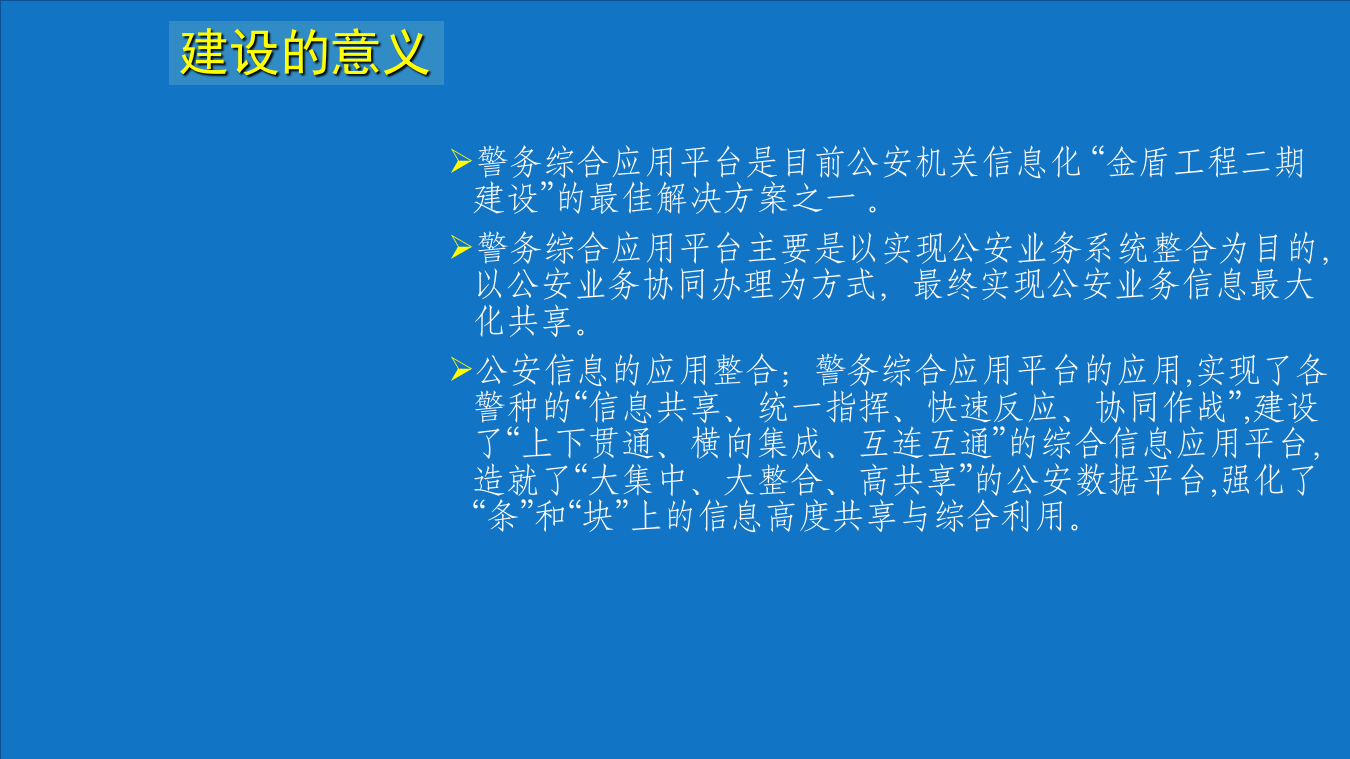 建设的意义

➢警务综合应用平台是目前公安机关信息化“金盾工程二期建设”的最佳解决方案之一 。

➢警务综合应用平台主要是以实现公安业务系统整合为目的，以公安业务协同办理为方式，最终实现公安业务信息最大化共享。

➢公安信息的应用整合；警务综合应用平台的应用,实现了各警种的“信息共享、统一指挥、快速反应、协同作战”,建设了“上下贯通、横向集成、互连互通”的综合信息应用平台，造就了“大集中、大整合、高共享”的公安数据平台,强化了“条”和“块”上的信息高度共享与综合利用。